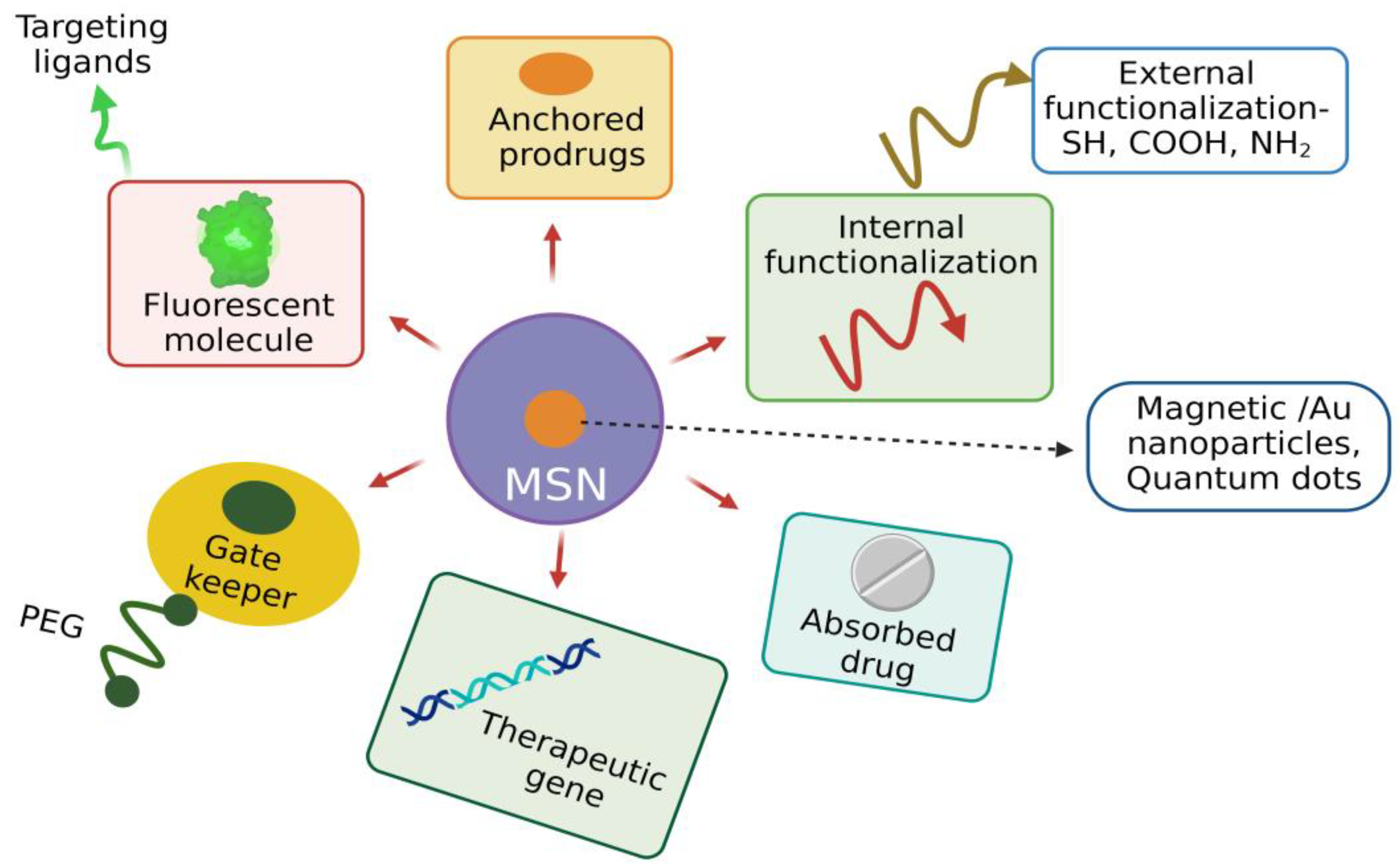 Targeting ligands

Anchored prodrugs

External functionalization- SH, COOH, $NH_2$

Fluorescent molecule

Internal functionalization

MSN

Magnetic /Au nanoparticles, Quantum dots

Gate keeper

PEG

Therapeutic gene

Absorbed drug